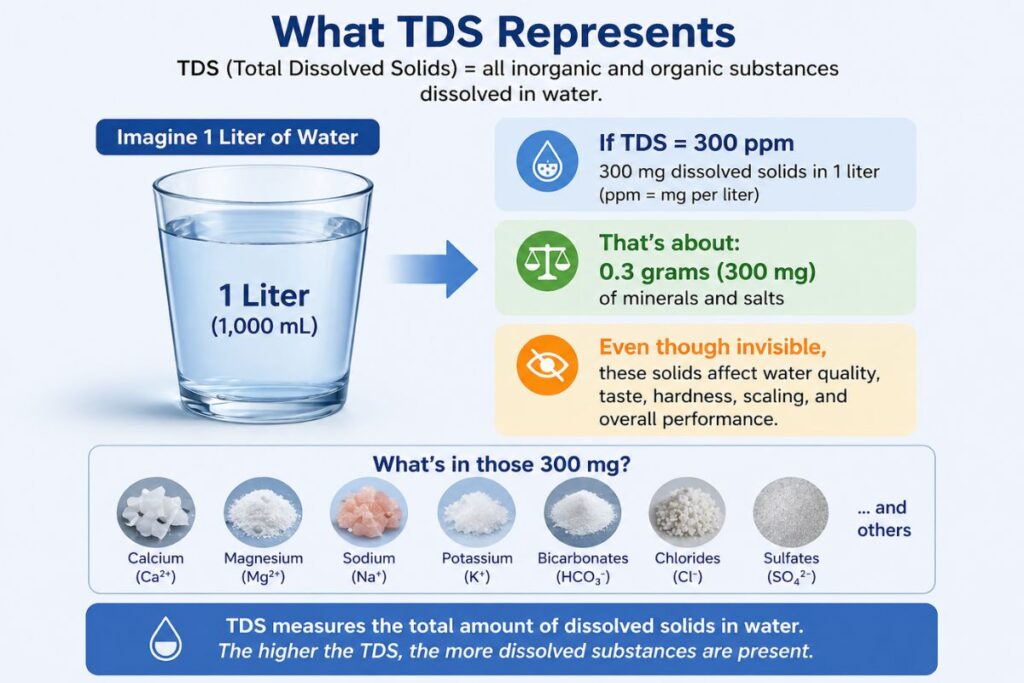 What TDS Represents

TDS (Total Dissolved Solids) = all inorganic and organic substances dissolved in water.

Imagine 1 Liter of Water

1 Liter
(1,000 mL)

If TDS = 300 ppm
300 mg dissolved solids in 1 liter
(ppm = mg per liter)

That's about:
0.3 grams (300 mg)
of minerals and salts

Even though invisible,
these solids affect water quality, taste, hardness, scaling, and overall performance.

What's in those 300 mg?

Calcium
($Ca^{2+}$)

Magnesium
($Mg^{2+}$)

Sodium
($Na^{+}$)

Potassium
($K^{+}$)

Bicarbonates
($HCO_3^{-}$)

Chlorides
($Cl^{-}$)

Sulfates
($SO_4^{2-}$)

... and others

TDS measures the total amount of dissolved solids in water.
The higher the TDS, the more dissolved substances are present.